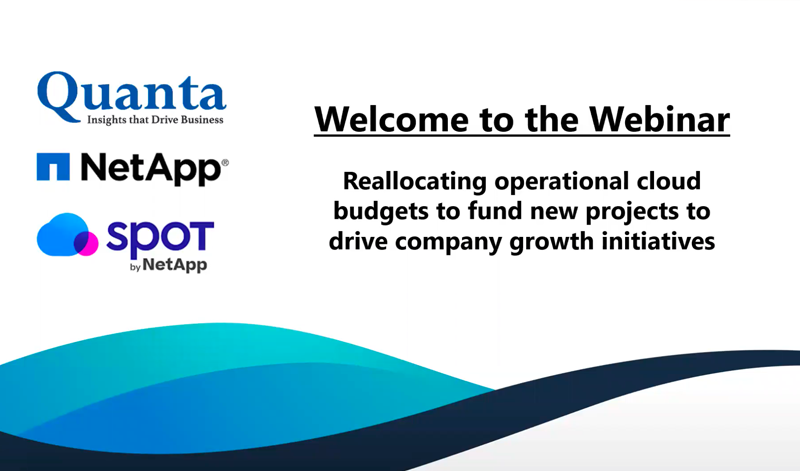 Quanta
Insights that Drive Business

NetApp®

spot
by NetApp

Welcome to the Webinar

Reallocating operational cloud budgets to fund new projects to drive company growth initiatives